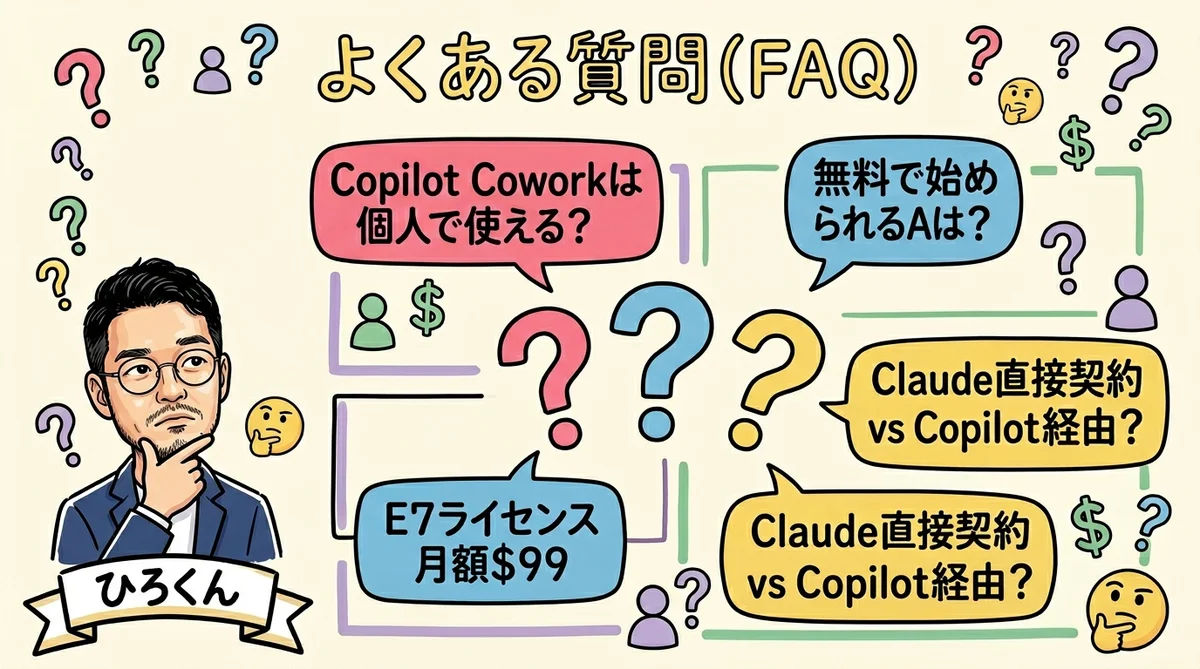 よくある質問(FAQ)

Copilot Coworkは個人で使える?

無料で始められるAIは?

Claude直接契約 vs Copilot経由?

E7ライセンス 月額$99

Claude直接契約 vs Copilot経由?

ひろくん